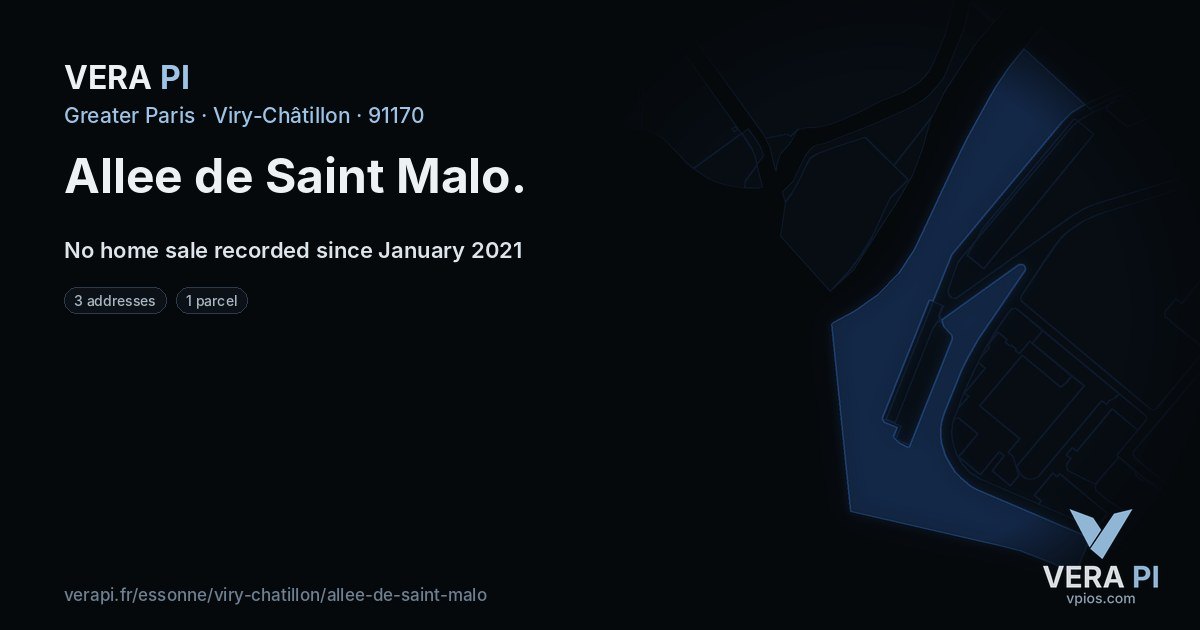 VERA PI

Greater Paris · Viry-Châtillon · 91170

Allee de Saint Malo.

No home sale recorded since January 2021

3 addresses

1 parcel

verapi.fr/essonne/viry-chatillon/allee-de-saint-malo

VERA PI
vpios.com